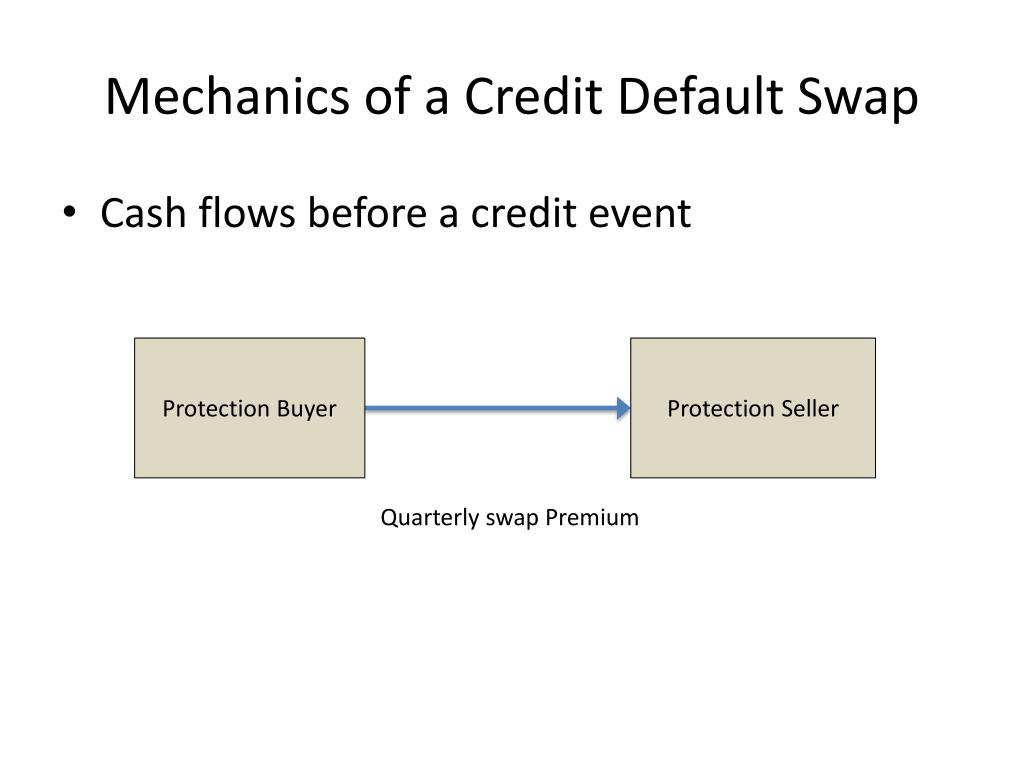 Mechanics of a Credit Default Swap

• Cash flows before a credit event

Protection Buyer

Protection Seller

Quarterly swap Premium